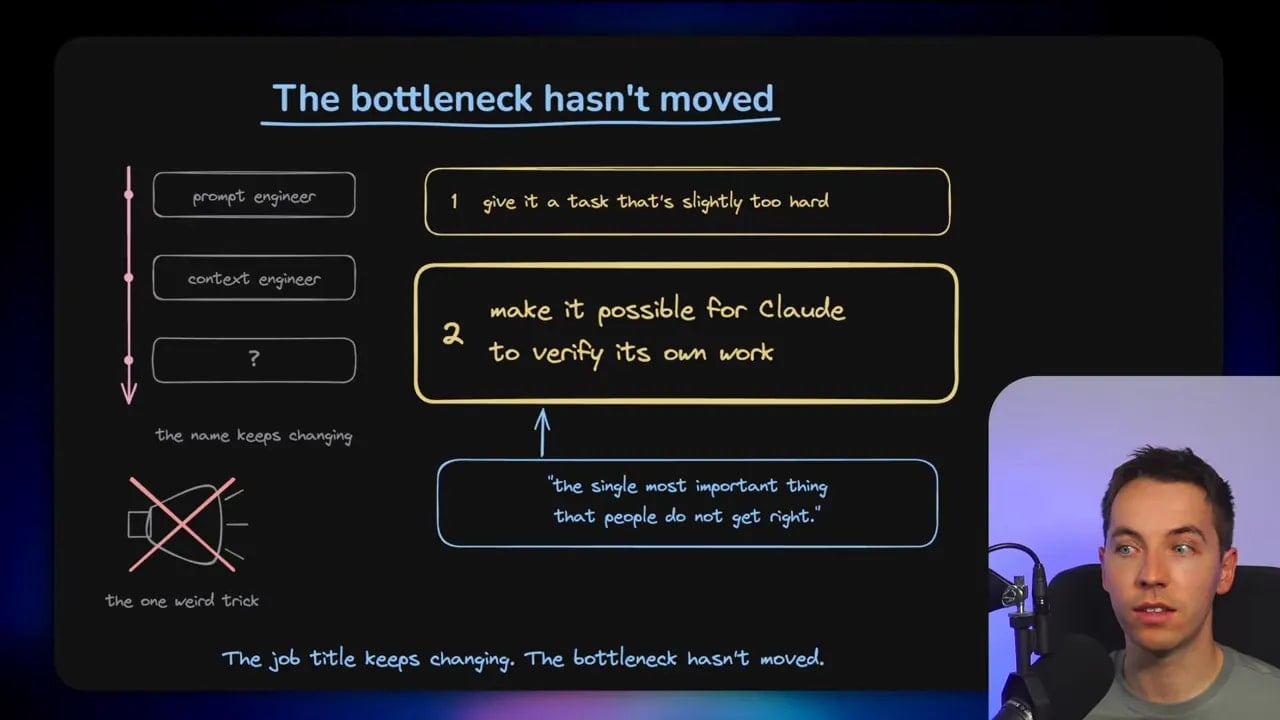 The bottleneck hasn't moved

prompt engineer

context engineer

?

the name keeps changing

the one weird trick

1 give it a task that's slightly too hard

2 make it possible for Claude to verify its own work

"the single most important thing that people do not get right."

The job title keeps changing. The bottleneck hasn't moved.